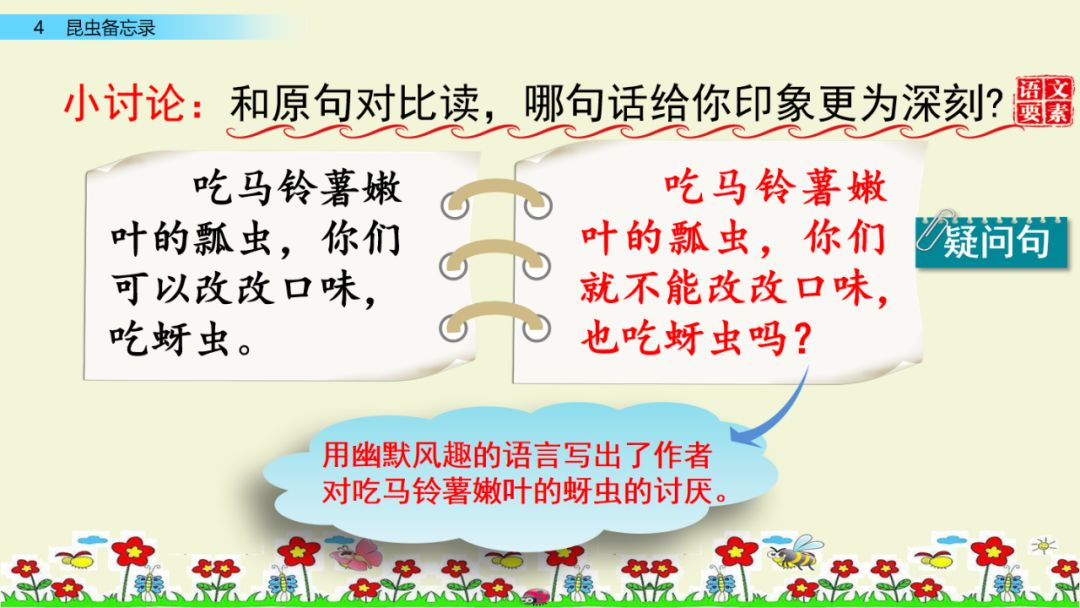 4 昆虫备忘录

小讨论：和原句对比读，哪句话给你印象更为深刻？

语文要素

吃马铃薯嫩叶的瓢虫，你们可以改改口味，吃蚜虫。

吃马铃薯嫩叶的瓢虫，你们就不能改改口味，也吃蚜虫吗？

疑问句

用幽默风趣的语言写出了作者对吃马铃薯嫩叶的蚜虫的讨厌。